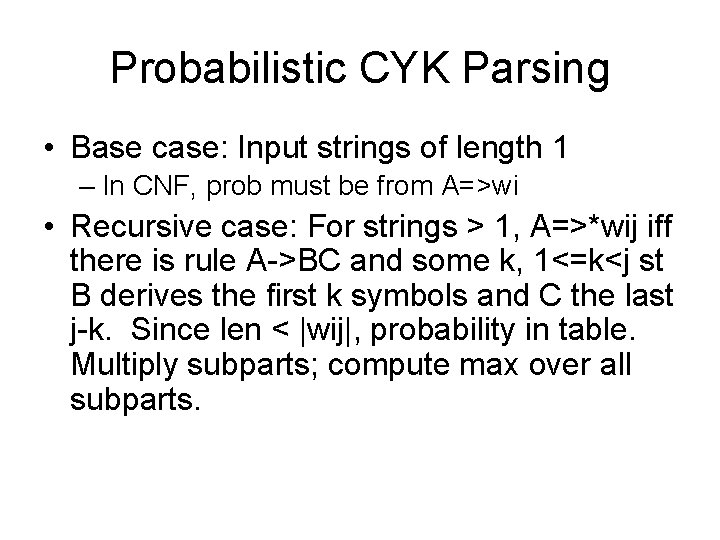 Probabilistic CYK Parsing

• Base case: Input strings of length 1
– In CNF, prob must be from A=>wi

• Recursive case: For strings > 1, A=>*wij iff there is rule A->BC and some k, 1<=k<j st B derives the first k symbols and C the last j-k. Since len < |wij|, probability in table. Multiply subparts; compute max over all subparts.